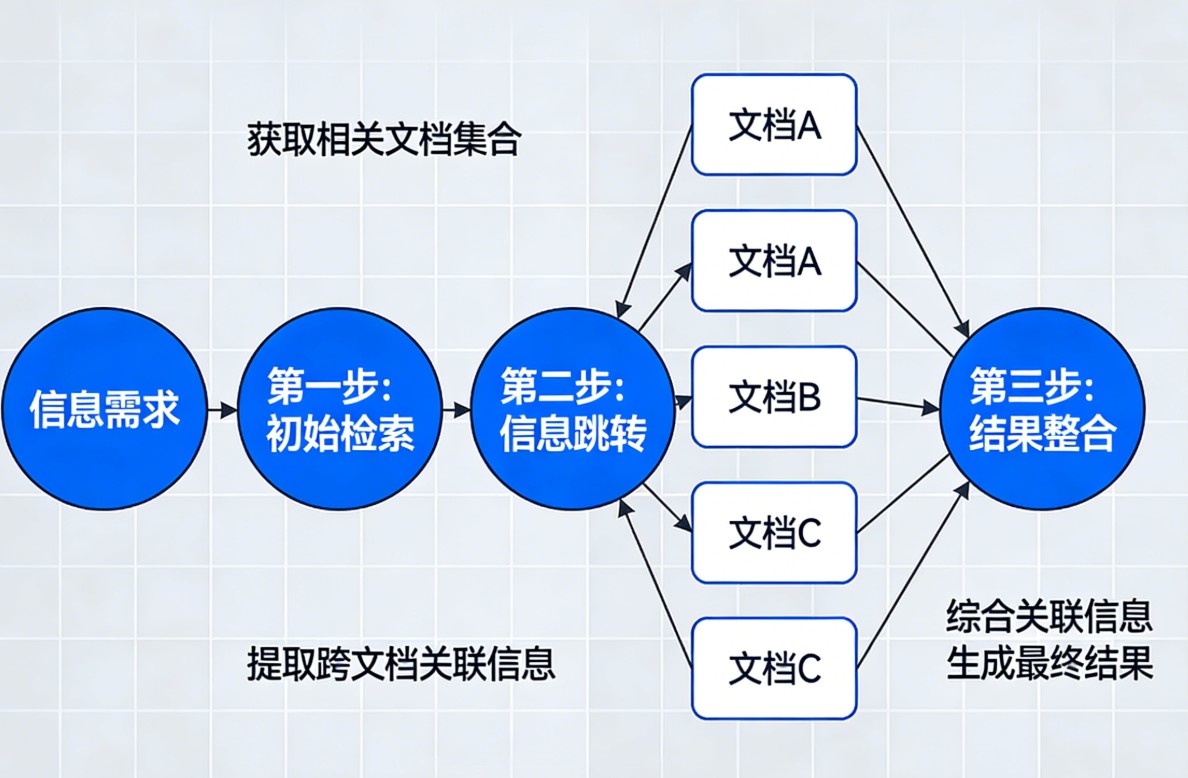 获取相关文档集合

信息需求

第一步：
初始检索

第二步：
信息跳转

文档A

文档A

文档B

文档C

文档C

第三步：
结果整合

提取跨文档关联信息

综合关联信息
生成最终结果